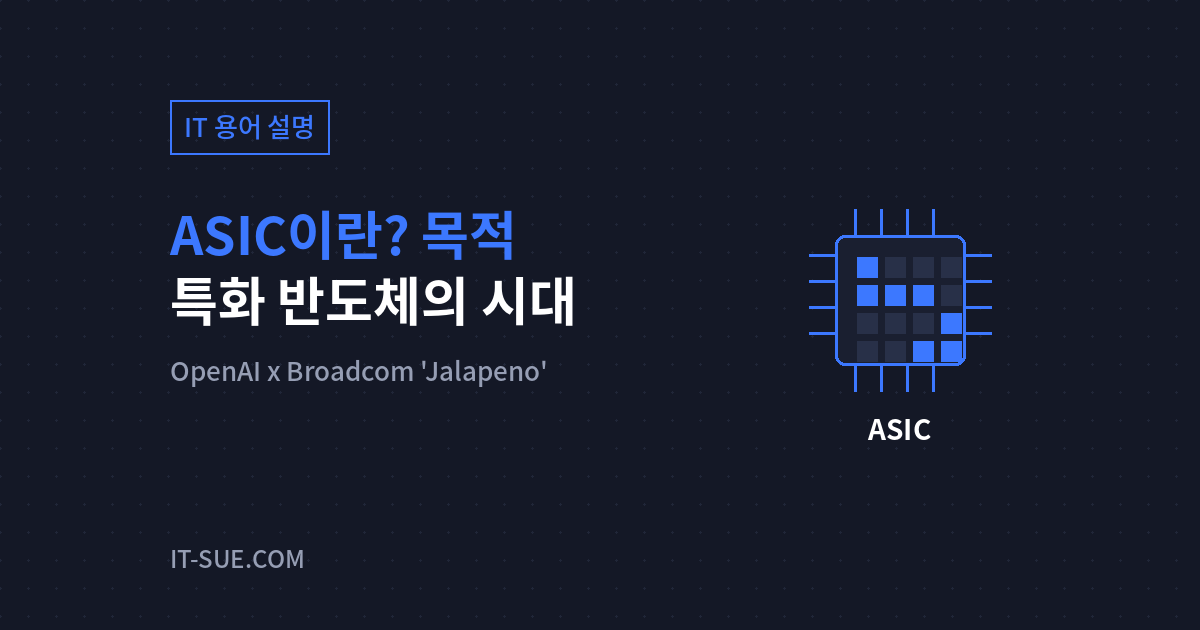 IT 용어 설명

ASIC이란? 목적 특화 반도체의 시대

OpenAI x Broadcom 'Jalapeno'

ASIC

IT-SUE.COM